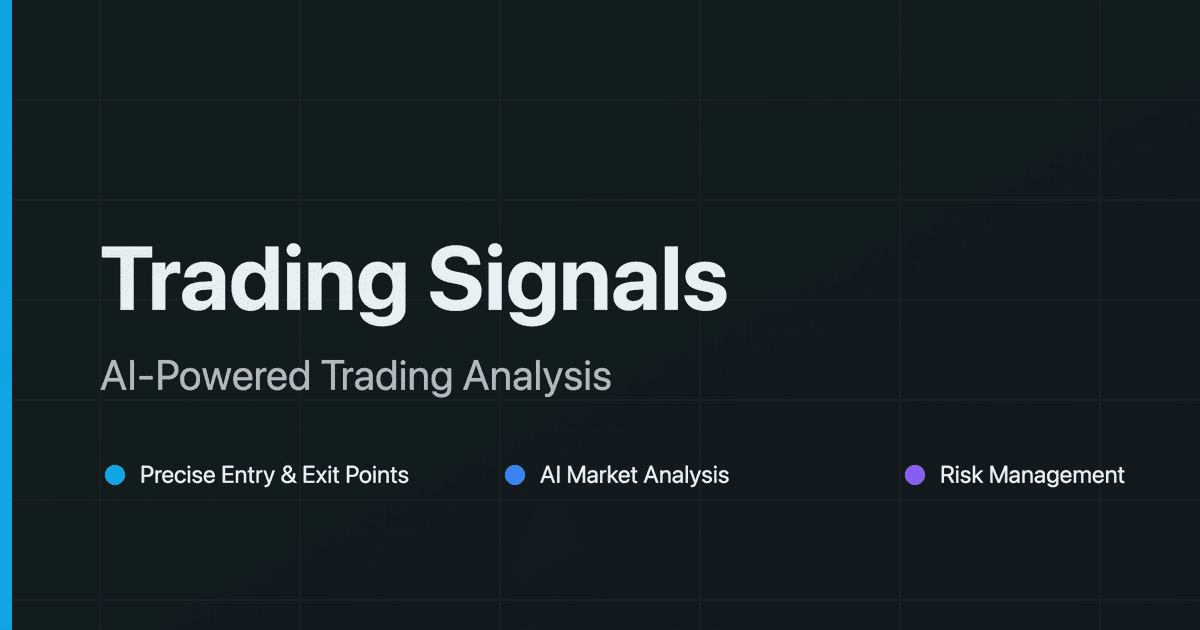 Trading Signals

AI-Powered Trading Analysis

Precise Entry & Exit Points

AI Market Analysis

Risk Management